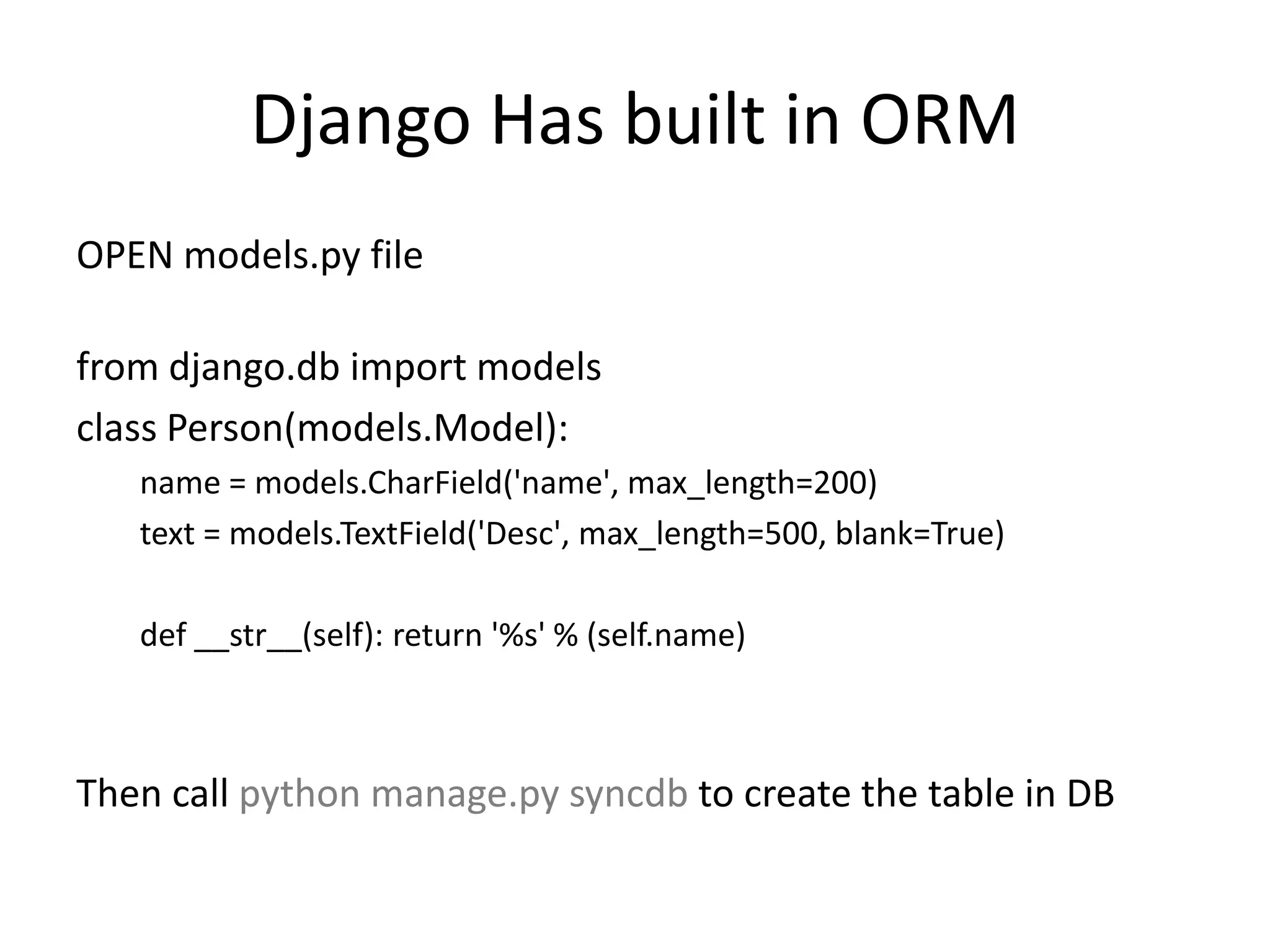 Django Has built in ORM

OPEN models.py file

from django.db import models
class Person(models.Model):
name = models.CharField('name', max_length=200)
text = models.TextField('Desc', max_length=500, blank=True)

def __str__(self): return '%s' % (self.name)

Then call python manage.py syncdb to create the table in DB